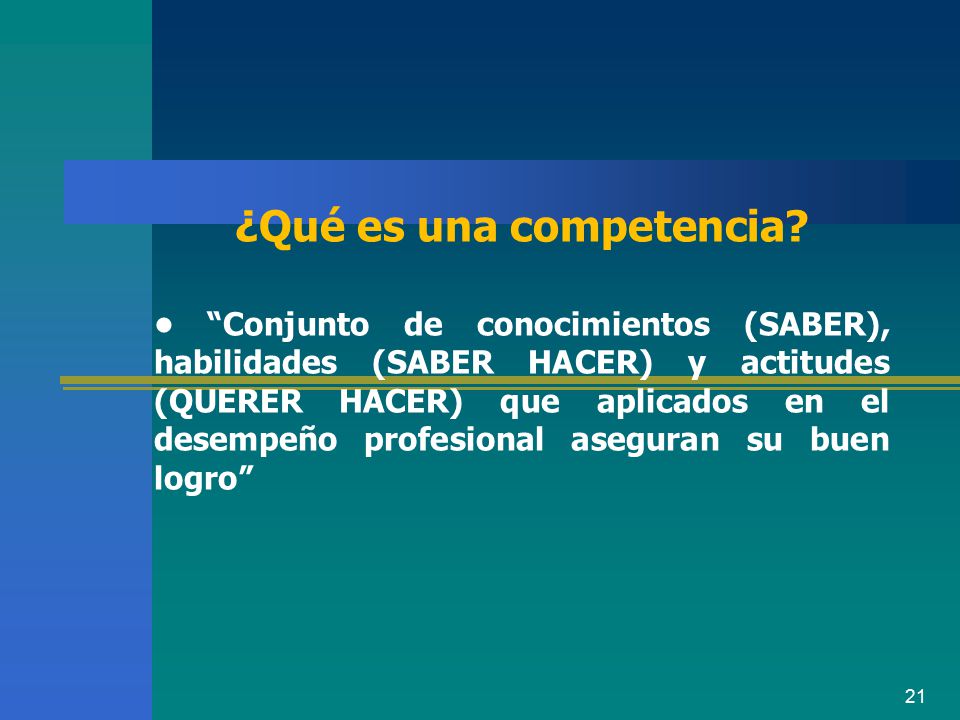 ¿Qué es una competencia?

• “Conjunto de conocimientos (SABER), habilidades (SABER HACER) y actitudes (QUERER HACER) que aplicados en el desempeño profesional aseguran su buen logro”

21